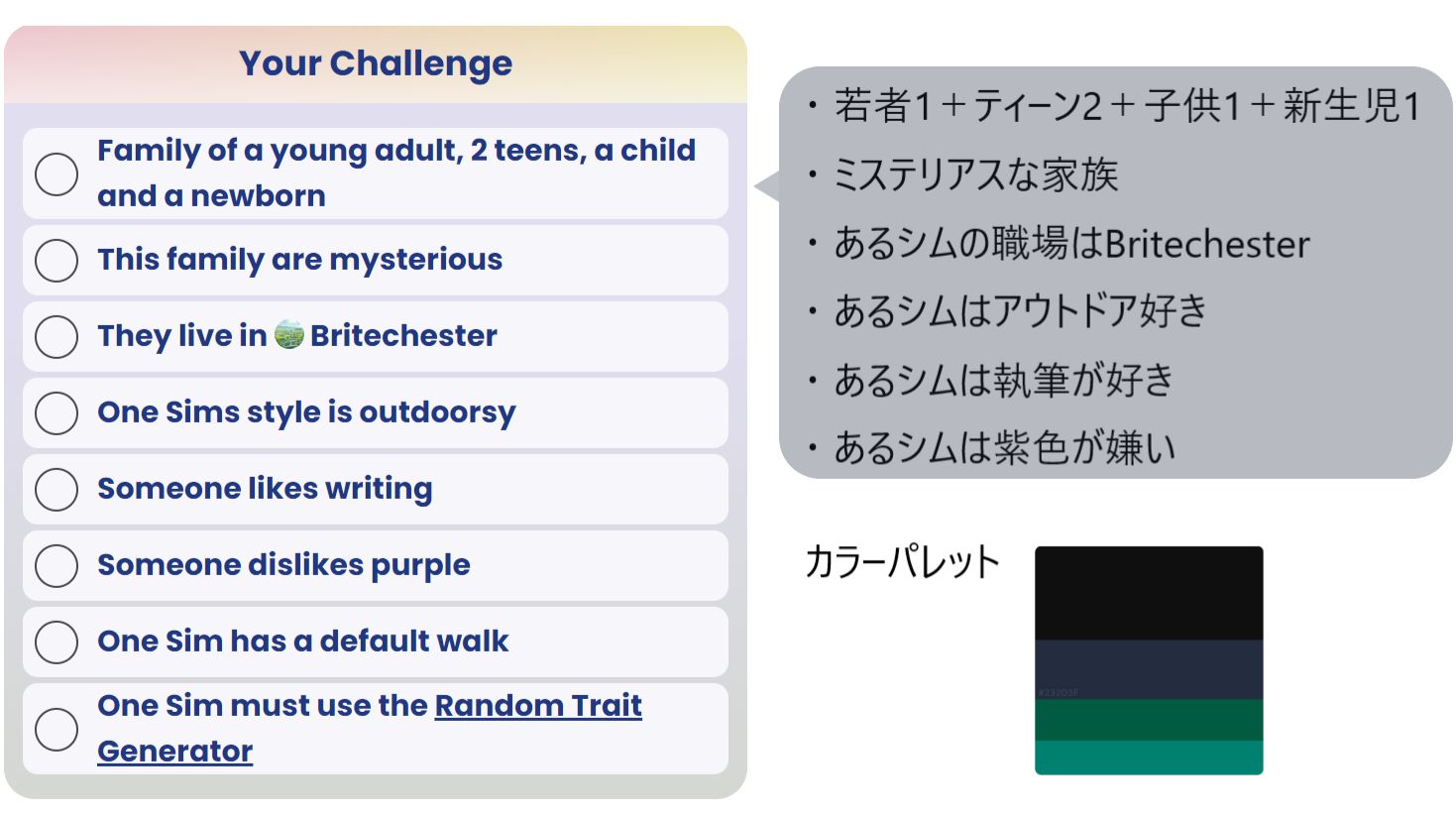 Your Challenge

Family of a young adult, 2 teens, a child and a newborn

This family are mysterious

They live in Britechester

One Sims style is outdoorsy

Someone likes writing

Someone dislikes purple

One Sim has a default walk

One Sim must use the Random Trait Generator

・若者1＋ティーン2＋子供1＋新生児1

・ミステリアスな家族

・あるシムの職場はBritechester

・あるシムはアウトドア好き

・あるシムは執筆が好き

・あるシムは紫色が嫌い

カラーパレット

#232D3F